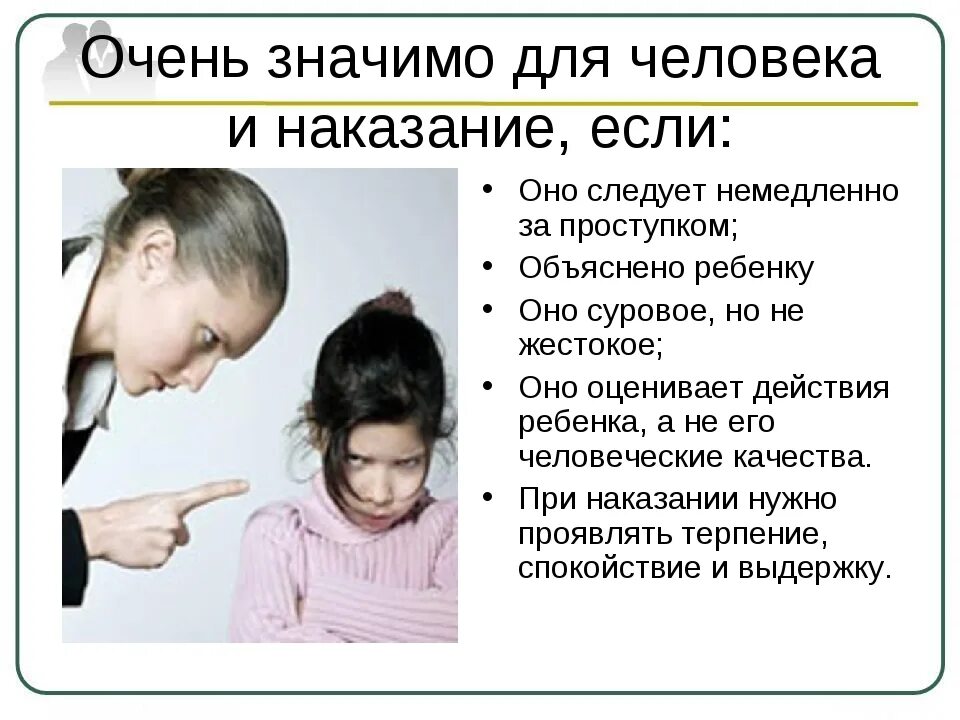 Очень значимо для человека и наказание, если:

• Оно следует немедленно за проступком;
• Объяснено ребенку
• Оно суровое, но не жестокое;
• Оно оценивает действия ребенка, а не его человеческие качества.
• При наказании нужно проявлять терпение, спокойствие и выдержку.